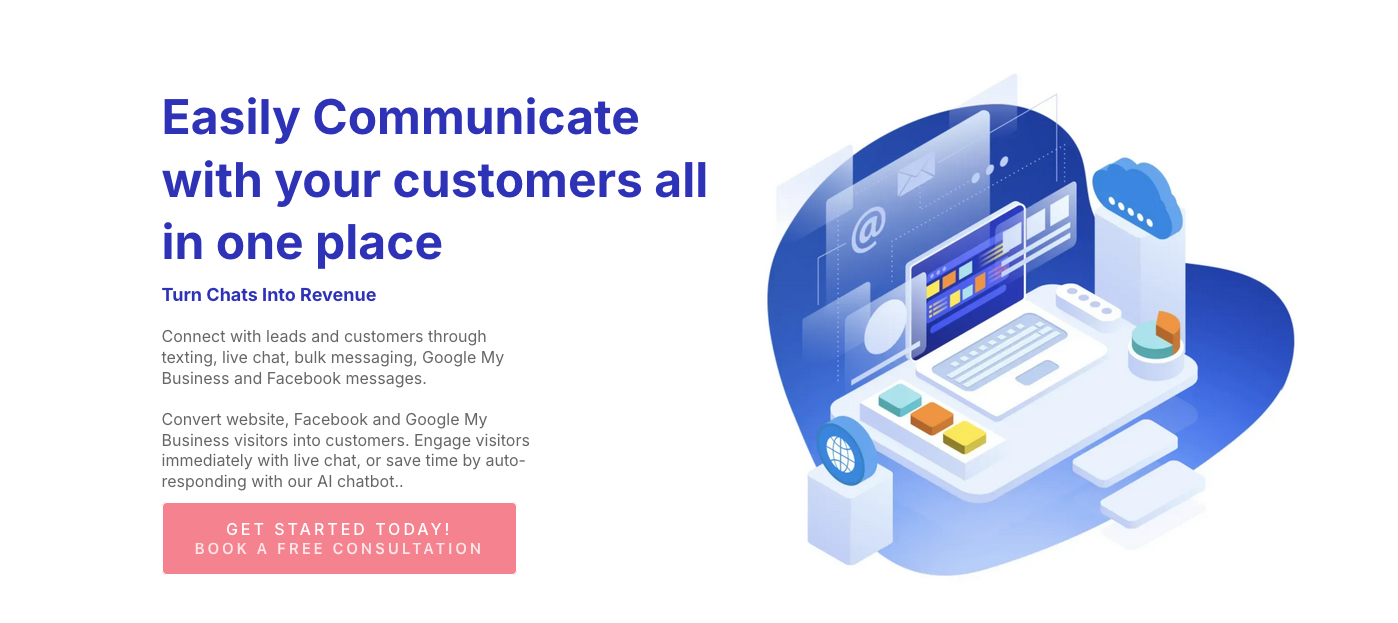 Easily Communicate with your customers all in one place

Turn Chats Into Revenue

Connect with leads and customers through texting, live chat, bulk messaging, Google My Business and Facebook messages.

Convert website, Facebook and Google My Business visitors into customers. Engage visitors immediately with live chat, or save time by auto-responding with our AI chatbot..

GET STARTED TODAY!
BOOK A FREE CONSULTATION

@